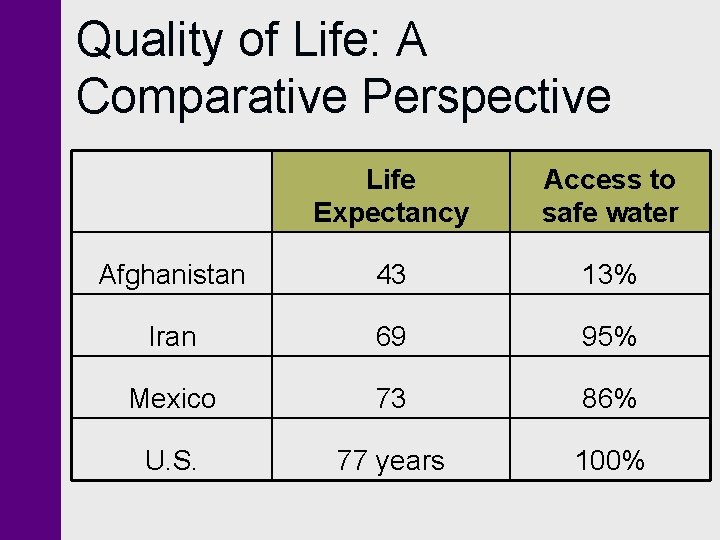 Quality of Life: A Comparative Perspective

| | Life Expectancy | Access to safe water |
|---|---|---|
| Afghanistan | 43 | 13% |
| Iran | 69 | 95% |
| Mexico | 73 | 86% |
| U.S. | 77 years | 100% |